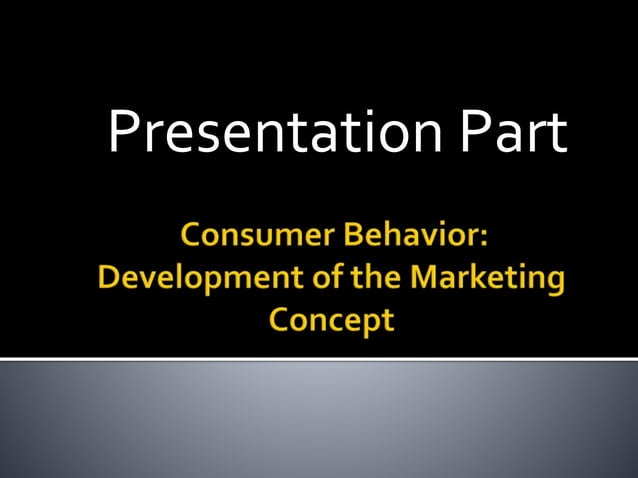 Presentation Part

Consumer Behavior: Development of the Marketing Concept